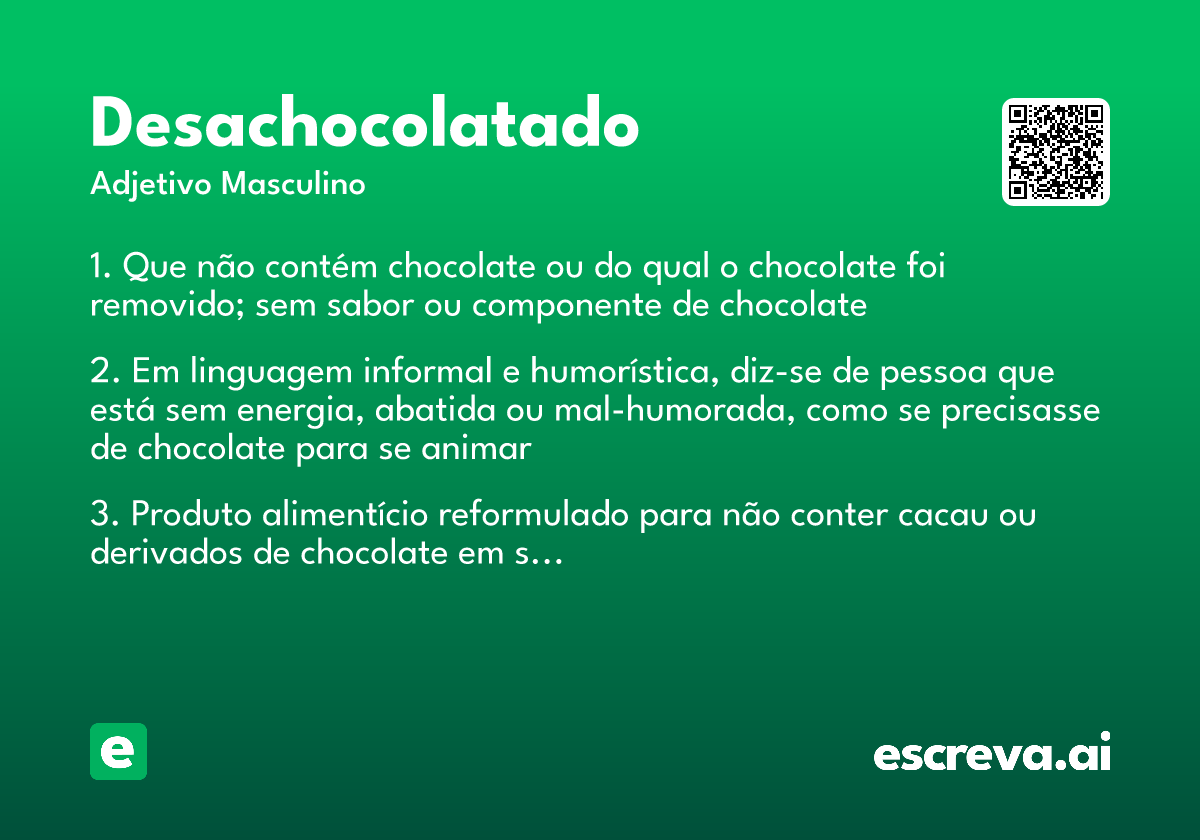 Desachocolatado
Adjetivo Masculino

1. Que não contém chocolate ou do qual o chocolate foi removido; sem sabor ou componente de chocolate

2. Em linguagem informal e humorística, diz-se de pessoa que está sem energia, abatida ou mal-humorada, como se precisasse de chocolate para se animar

3. Produto alimentício reformulado para não conter cacau ou derivados de chocolate em s…

e

escreva.ai